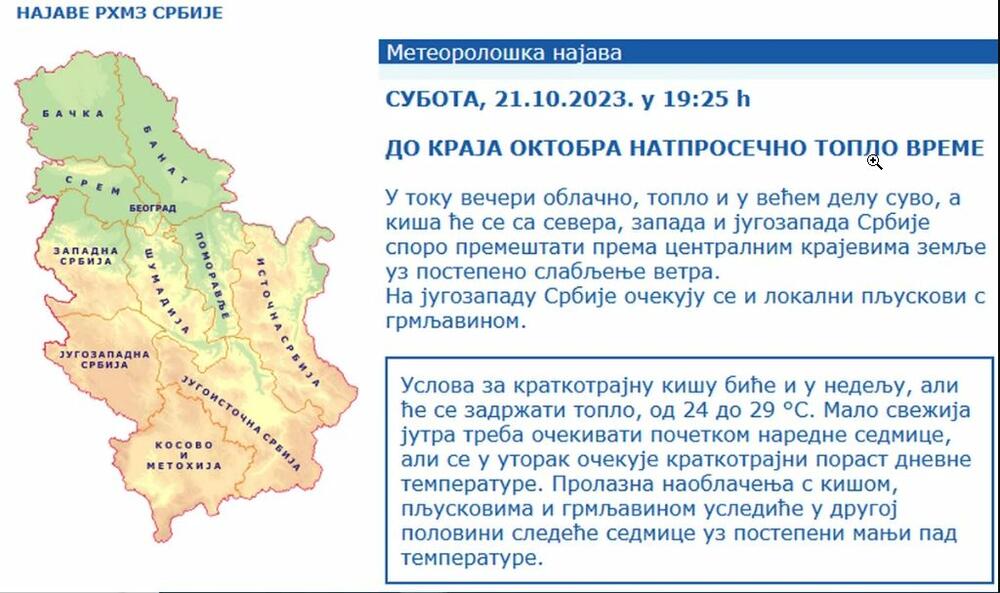 НАЈАВЕ РХМЗ СРБИЈЕ

БАЧКА
БАНАТ
СРЕМ
БЕОГРАД
ЗАПАДНА СРБИЈА
ШУМАДИЈА
ПОМОРАВЉЕ
ИСТОЧНА СРБИЈА
ЈУГОЗАПАДНА СРБИЈА
ЈУГОИСТОЧНА СРБИЈА
КОСОВО И МЕТОХИЈА

Метеоролошка најава

СУБОТА, 21.10.2023. у 19:25 h

ДО КРАЈА ОКТОБРА НАТПРОСЕЧНО ТОПЛО ВРЕМЕ

У току вечери облачно, топло и у већем делу суво, а киша ће се са севера, запада и југозапада Србије споро премештати према централним крајевима земље уз постепено слабљење ветра.
На југозападу Србије очекују се и локални пљускови с грмљавином.

Услова за краткотрајну кишу биће и у недељу, али ће се задржати топло, од 24 до 29 °C. Мало свежија јутра треба очекивати почетком наредне седмице, али се у уторак очекује краткотрајни пораст дневне температуре. Пролазна наоблачења с кишом, пљусковима и грмљавином уследиће у другој половини следеће седмице уз постепени мањи пад температуре.